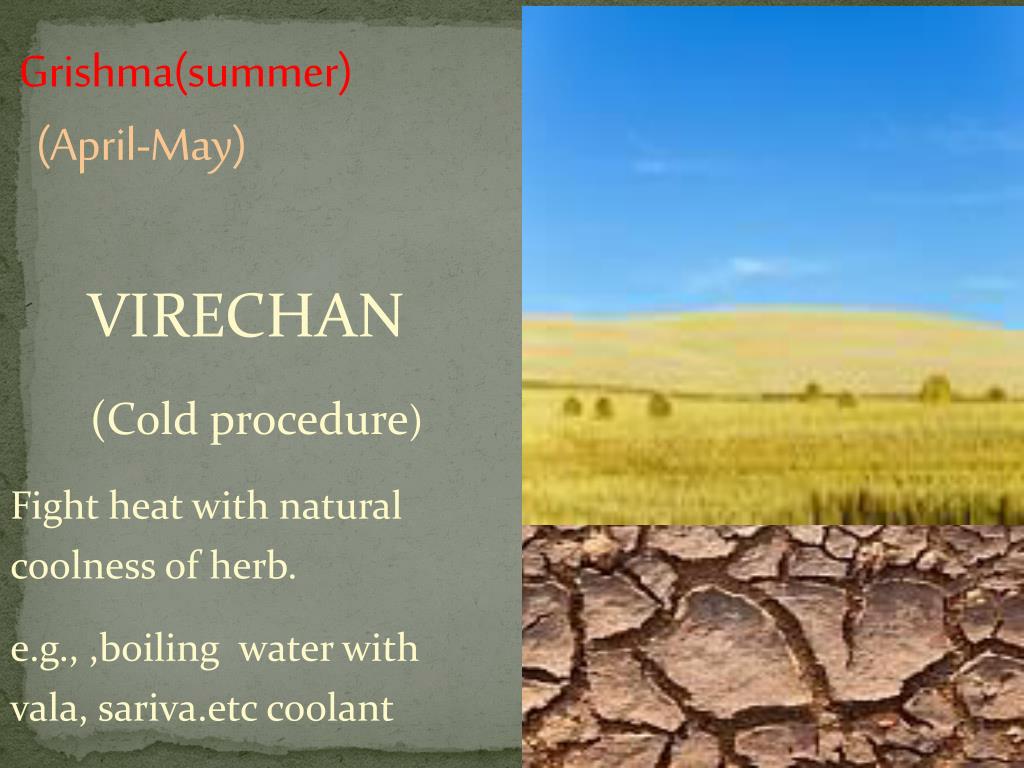 Grishma(summer)

(April-May)

VIRECHAN

(Cold procedure)

Fight heat with natural coolness of herb.

e.g., ,boiling water with vala, sariva.etc coolant